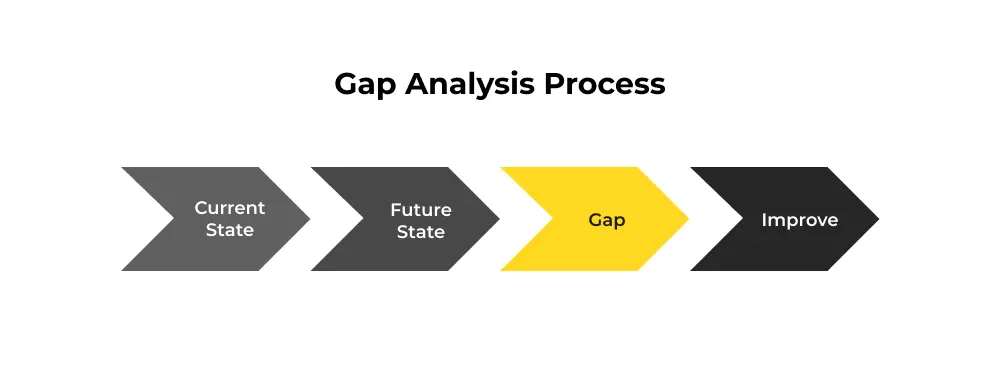 Gap Analysis Process

Current State

Future State

Gap

Improve